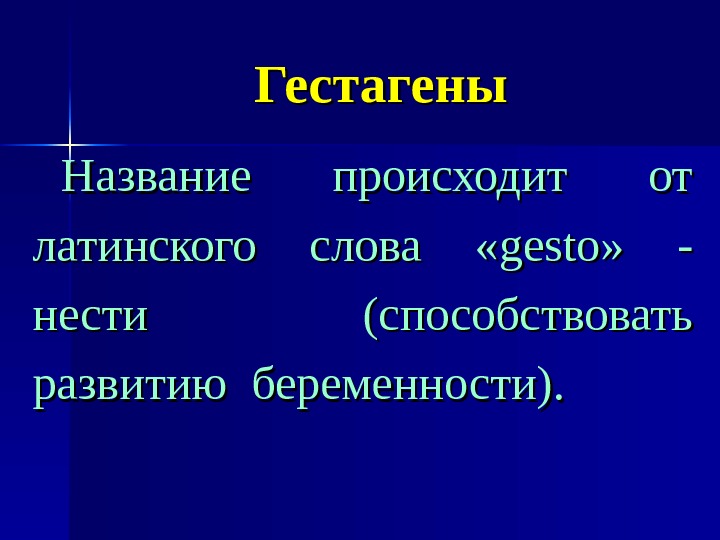 Гестагены

Название происходит от латинского слова «gesto» - нести (способствовать развитию беременности).